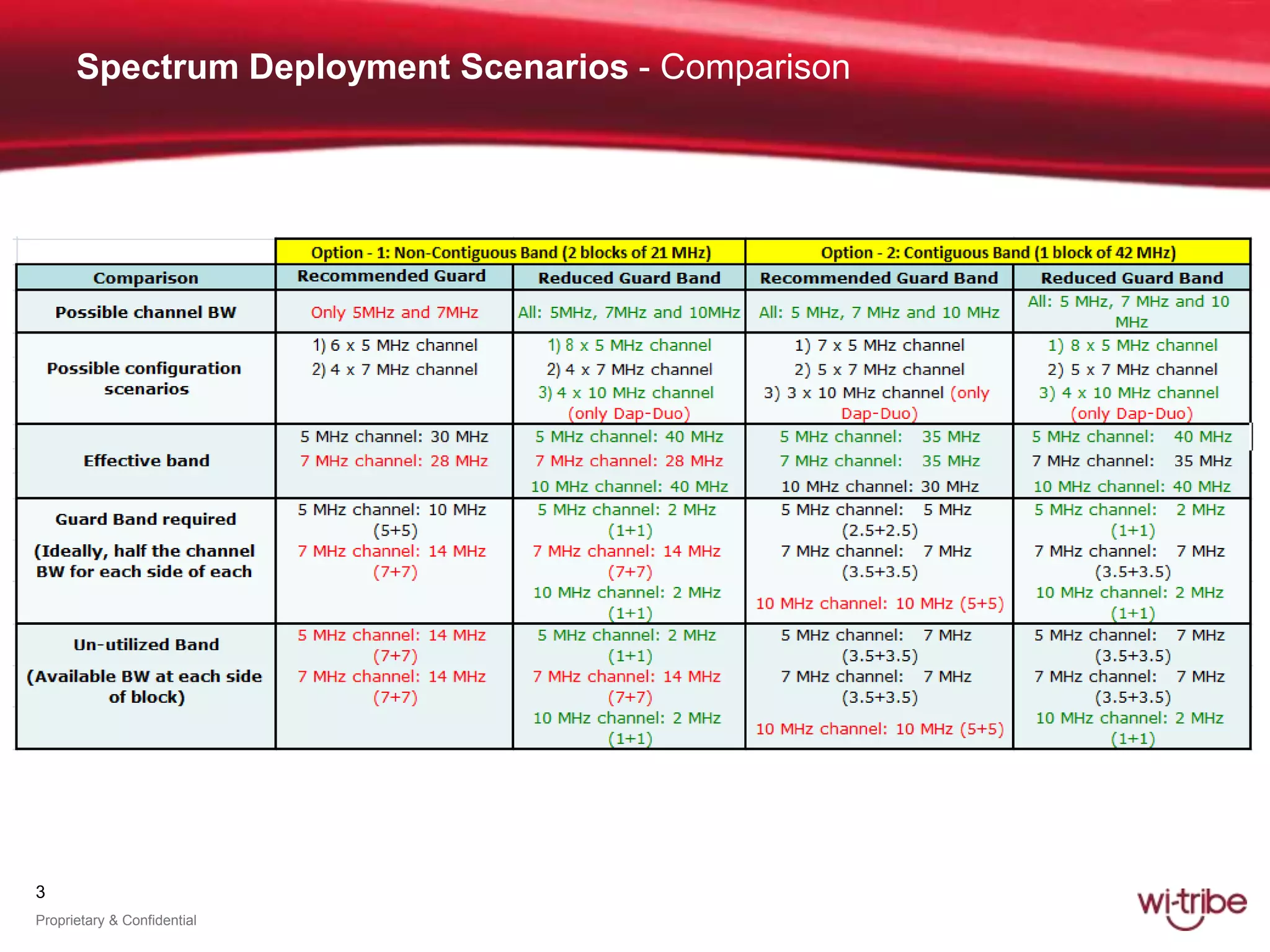 Spectrum Deployment Scenarios - Comparison

| | Option - 1: Non-Contiguous Band (2 blocks of 21 MHz) | | Option - 2: Contiguous Band (1 block of 42 MHz) | |
|---|---|---|---|---|
| Comparison | Recommended Guard | Reduced Guard Band | Recommended Guard Band | Reduced Guard Band |
| Possible channel BW | Only 5MHz and 7MHz | All: 5MHz, 7MHz and 10MHz | All: 5 MHz, 7 MHz and 10 MHz | All: 5 MHz, 7 MHz and 10 MHz |
| Possible configuration scenarios | 1) 6 x 5 MHz channel 2) 4 x 7 MHz channel | 1) 8 x 5 MHz channel 2) 4 x 7 MHz channel 3) 4 x 10 MHz channel (only Dap-Duo) | 1) 7 x 5 MHz channel 2) 5 x 7 MHz channel 3) 3 x 10 MHz channel (only Dap-Duo) | 1) 8 x 5 MHz channel 2) 5 x 7 MHz channel 3) 4 x 10 MHz channel (only Dap-Duo) |
| Effective band | 5 MHz channel: 30 MHz 7 MHz channel: 28 MHz | 5 MHz channel: 40 MHz 7 MHz channel: 28 MHz 10 MHz channel: 40 MHz | 5 MHz channel: 35 MHz 7 MHz channel: 35 MHz 10 MHz channel: 30 MHz | 5 MHz channel: 40 MHz 7 MHz channel: 35 MHz 10 MHz channel: 40 MHz |
| Guard Band required (Ideally, half the channel BW for each side of each | 5 MHz channel: 10 MHz (5+5) 7 MHz channel: 14 MHz (7+7) | 5 MHz channel: 2 MHz (1+1) 7 MHz channel: 14 MHz (7+7) 10 MHz channel: 2 MHz (1+1) | 5 MHz channel: 5 MHz (2.5+2.5) 7 MHz channel: 7 MHz (3.5+3.5) 10 MHz channel: 10 MHz (5+5) | 5 MHz channel: 2 MHz (1+1) 7 MHz channel: 7 MHz (3.5+3.5) 10 MHz channel: 2 MHz (1+1) |
| Un-utilized Band (Available BW at each side of block) | 5 MHz channel: 14 MHz (7+7) 7 MHz channel: 14 MHz (7+7) | 5 MHz channel: 2 MHz (1+1) 7 MHz channel: 14 MHz (7+7) 10 MHz channel: 2 MHz (1+1) | 5 MHz channel: 7 MHz (3.5+3.5) 7 MHz channel: 7 MHz (3.5+3.5) 10 MHz channel: 10 MHz (5+5) | 5 MHz channel: 7 MHz (3.5+3.5) 7 MHz channel: 7 MHz (3.5+3.5) 10 MHz channel: 2 MHz (1+1) |

3
Proprietary & Confidential

wi-tribe